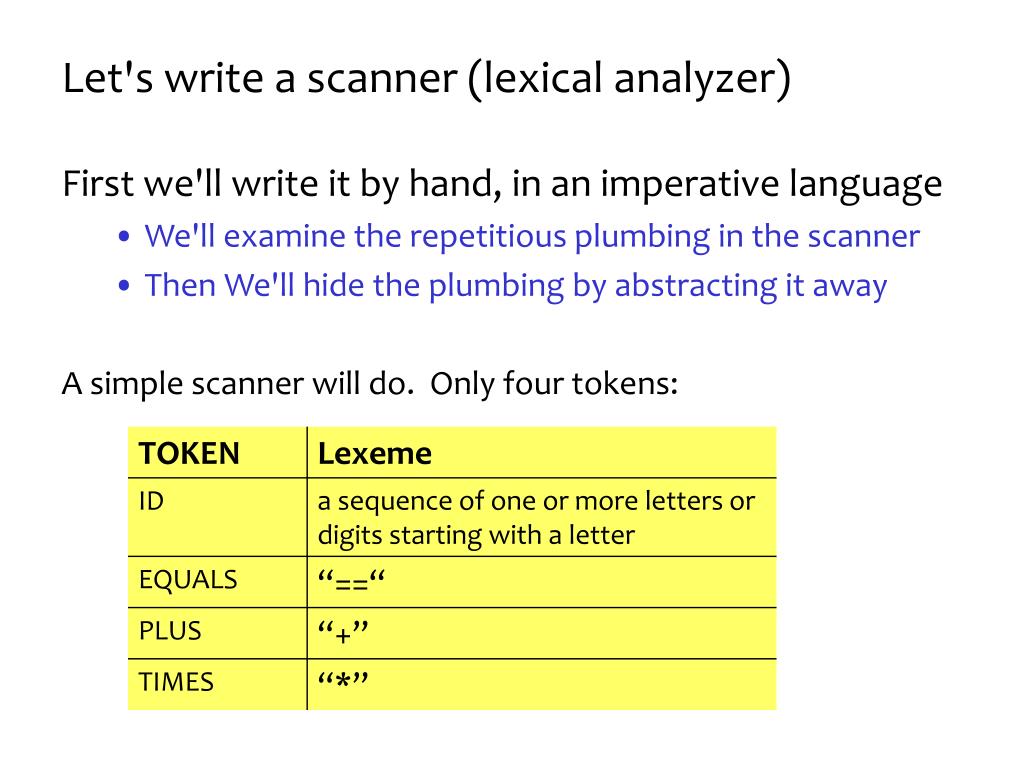 Let's write a scanner (lexical analyzer)

First we'll write it by hand, in an imperative language

• We'll examine the repetitious plumbing in the scanner
• Then We'll hide the plumbing by abstracting it away

A simple scanner will do.  Only four tokens:

| TOKEN | Lexeme |
|---|---|
| ID | a sequence of one or more letters or digits starting with a letter |
| EQUALS | “==“ |
| PLUS | “+” |
| TIMES | “*” |